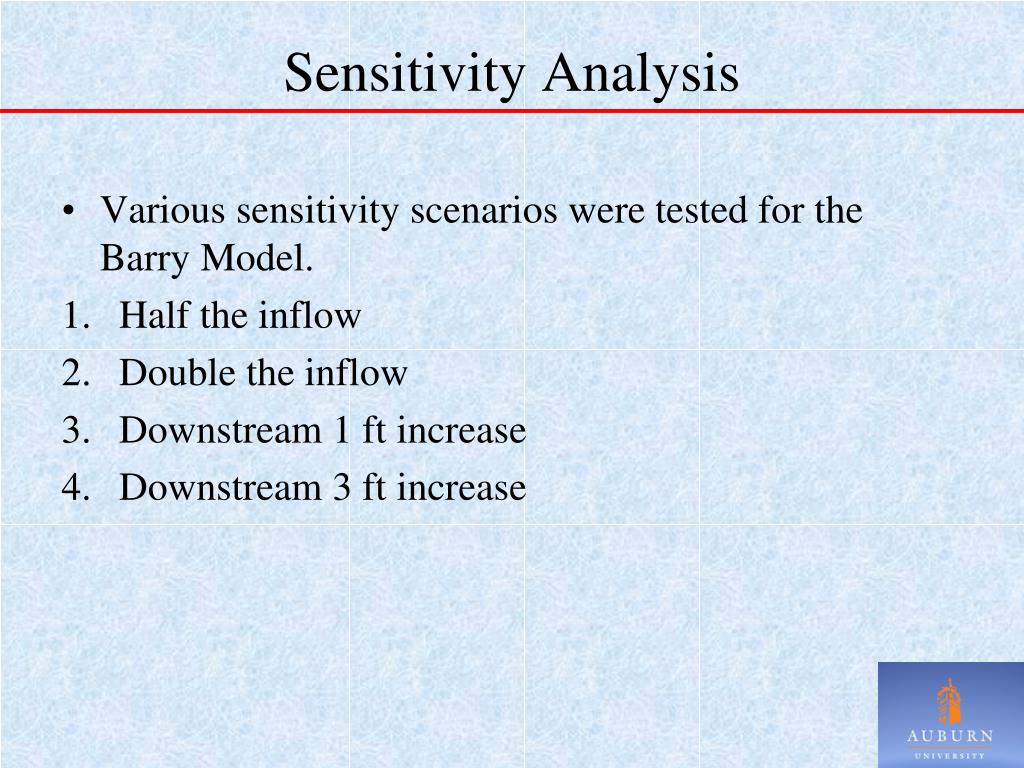 Sensitivity Analysis

• Various sensitivity scenarios were tested for the Barry Model.

1. Half the inflow
2. Double the inflow
3. Downstream 1 ft increase
4. Downstream 3 ft increase

AUBURN
UNIVERSITY